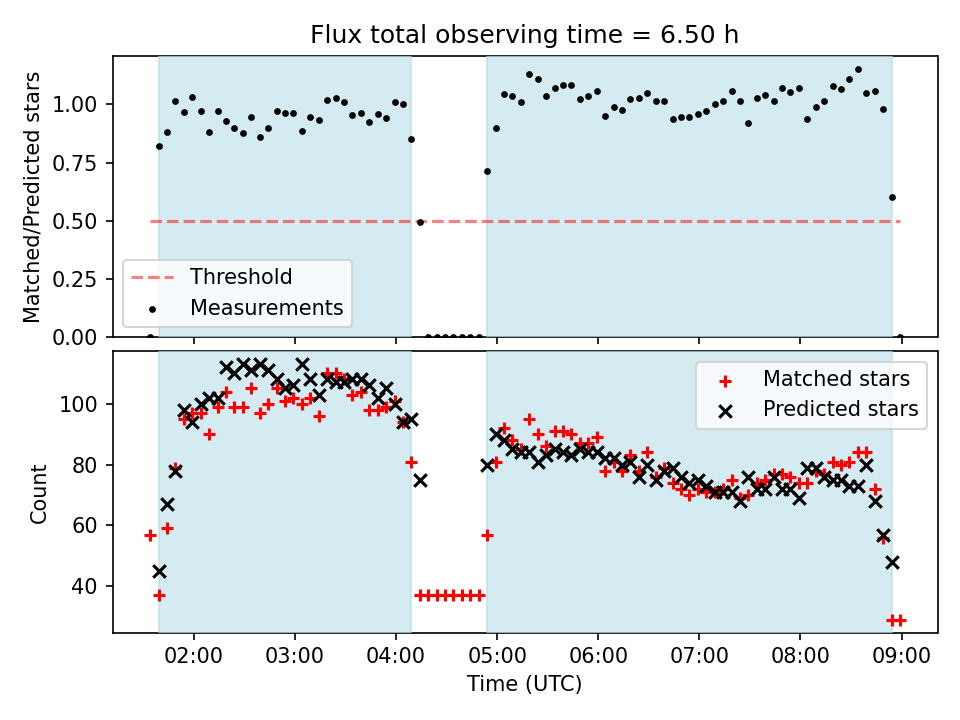 Flux total observing time = 6.50 h

Matched/Predicted stars

1.00
0.75
0.50
0.25
0.00

Threshold
Measurements

Count

100
80
60
40

Matched stars
Predicted stars

02:00
03:00
04:00
05:00
06:00
07:00
08:00
09:00

Time (UTC)